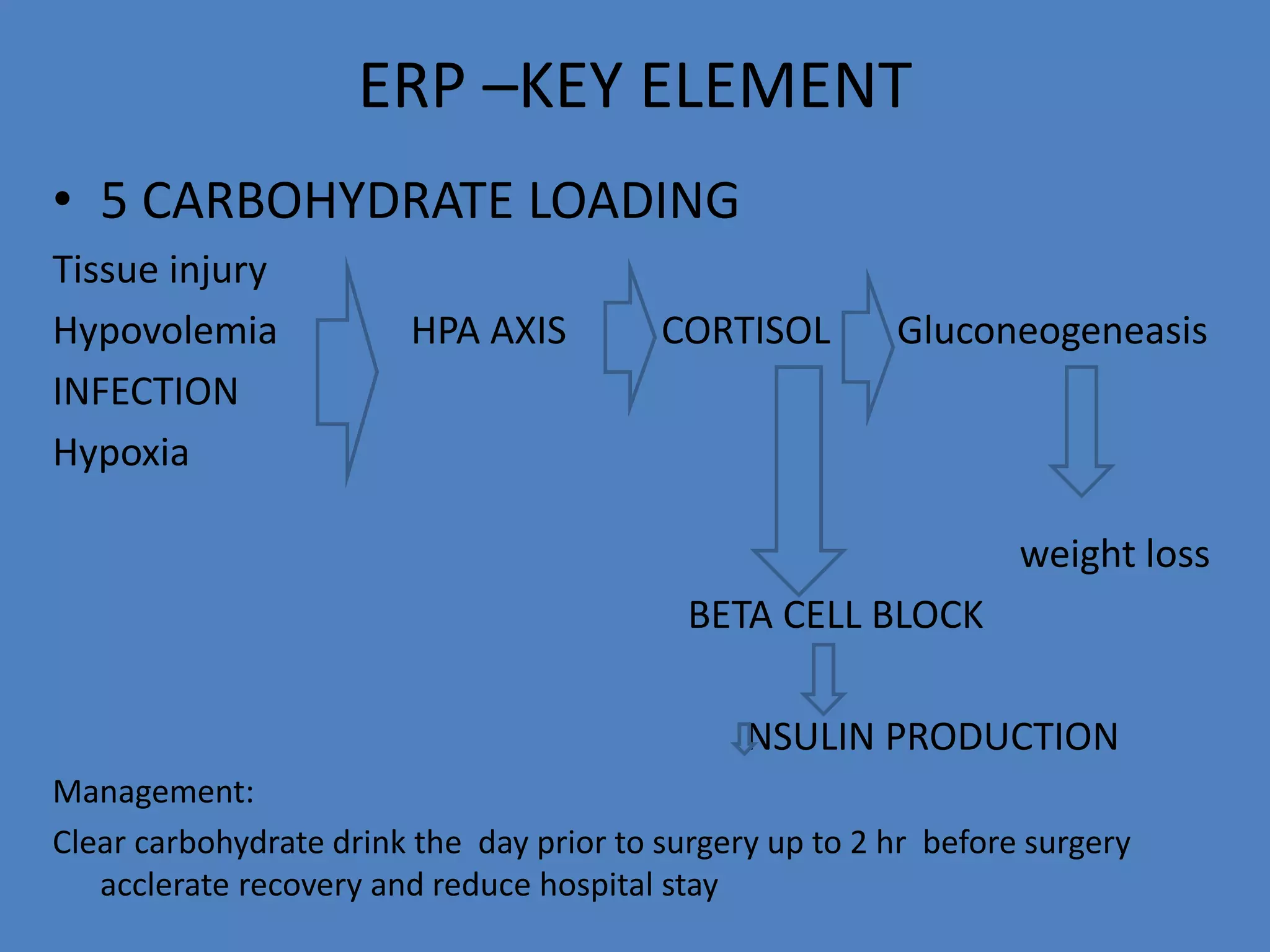 ERP –KEY ELEMENT

• 5 CARBOHYDRATE LOADING

Tissue injury
Hypovolemia
INFECTION
Hypoxia

HPA AXIS

CORTISOL

Gluconeogeneasis

weight loss

BETA CELL BLOCK

NSULIN PRODUCTION

Management:

Clear carbohydrate drink the day prior to surgery up to 2 hr before surgery acclerate recovery and reduce hospital stay